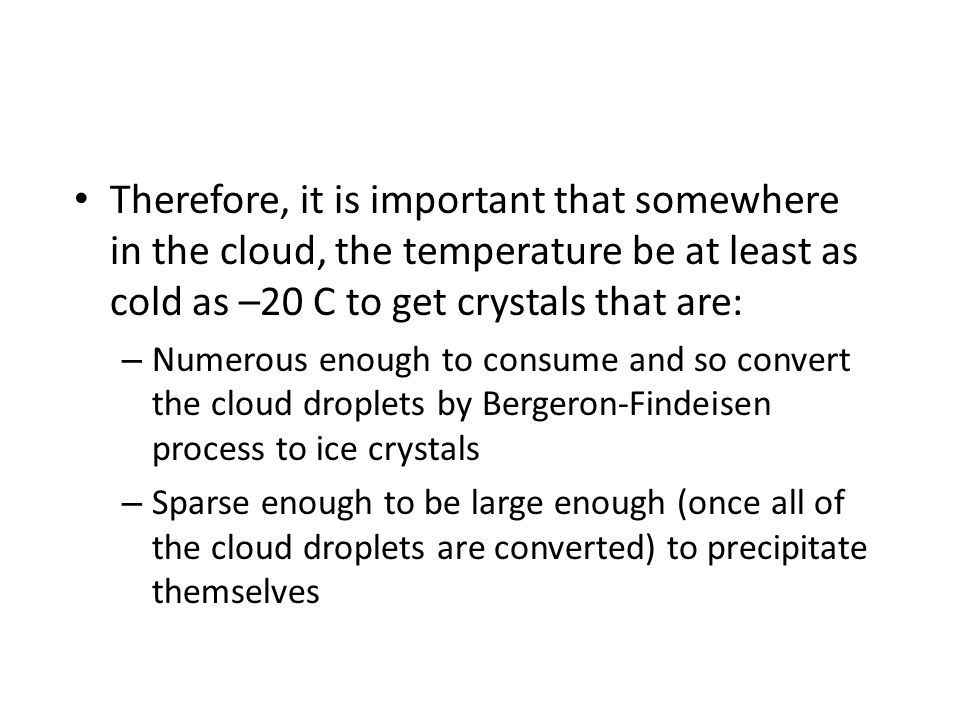 • Therefore, it is important that somewhere in the cloud, the temperature be at least as cold as –20 C to get crystals that are:

– Numerous enough to consume and so convert the cloud droplets by Bergeron-Findeisen process to ice crystals

– Sparse enough to be large enough (once all of the cloud droplets are converted) to precipitate themselves